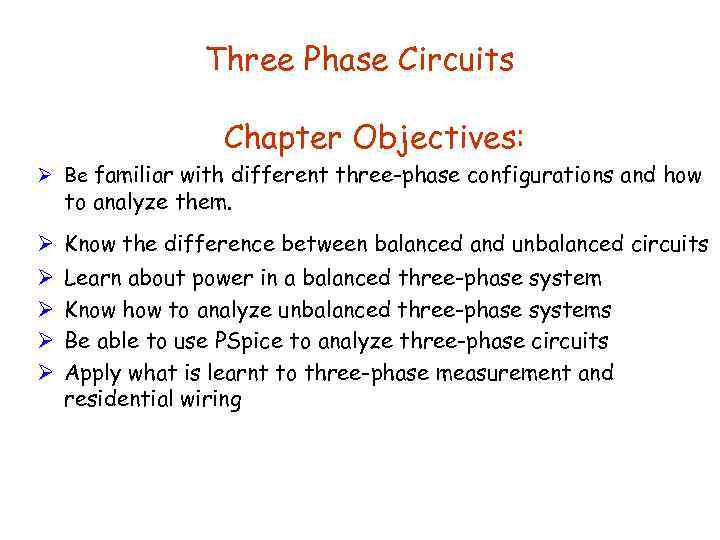 Three Phase Circuits

Chapter Objectives:

➢ Be familiar with different three-phase configurations and how to analyze them.

➢ Know the difference between balanced and unbalanced circuits

➢ Learn about power in a balanced three-phase system

➢ Know how to analyze unbalanced three-phase systems

➢ Be able to use PSpice to analyze three-phase circuits

➢ Apply what is learnt to three-phase measurement and residential wiring